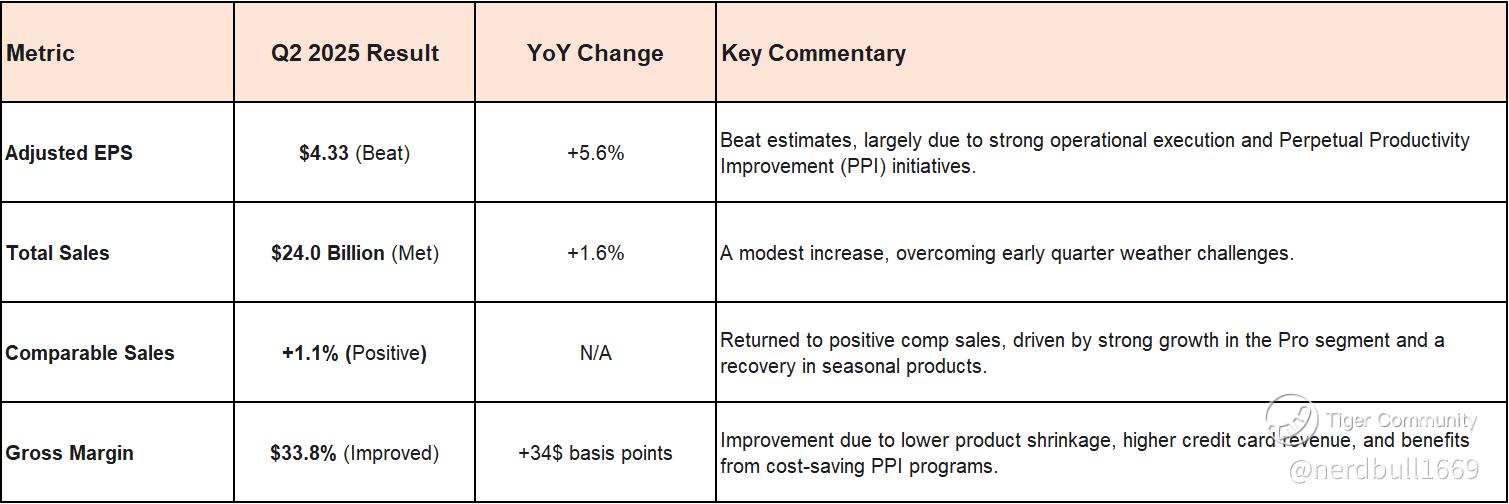 | Metric | Q2 2025 Result | YoY Change | Key Commentary |
|---|---|---|---|
| Adjusted EPS | \$4.33 (Beat) | +5.6% | Beat estimates, largely due to strong operational execution and Perpetual Productivity Improvement (PPI) initiatives. |
| Total Sales | \$24.0 Billion (Met) | +1.6% | A modest increase, overcoming early quarter weather challenges. |
| Comparable Sales | +1.1% (Positive) | N/A | Returned to positive comp sales, driven by strong growth in the Pro segment and a recovery in seasonal products. |
| Gross Margin | \$33.8% (Improved) | +34\$ basis points | Improvement due to lower product shrinkage, higher credit card revenue, and benefits from cost-saving PPI programs. |

Tiger Community
@nerdbull1669